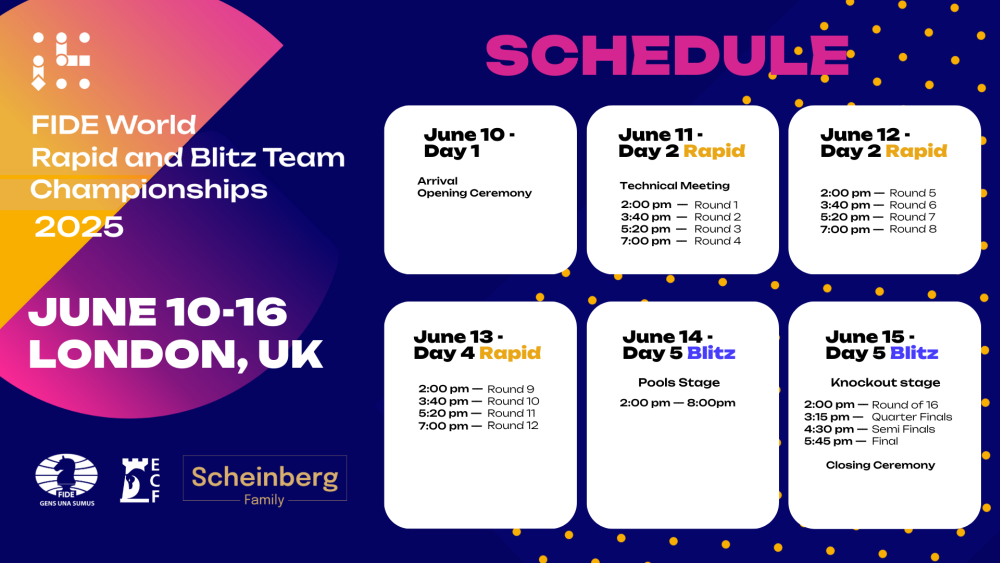 FIDE World Rapid and Blitz Team Championships 2025

JUNE 10-16
LONDON, UK

FIDE
GENS UNA SUMUS

ECF

Scheinberg
Family

SCHEDULE

June 10 - Day 1

Arrival
Opening Ceremony

June 11 - Day 2 Rapid

Technical Meeting

2:00 pm — Round 1
3:40 pm — Round 2
5:20 pm — Round 3
7:00 pm — Round 4

June 12 - Day 2 Rapid

2:00 pm — Round 5
3:40 pm — Round 6
5:20 pm — Round 7
7:00 pm — Round 8

June 13 - Day 4 Rapid

2:00 pm — Round 9
3:40 pm — Round 10
5:20 pm — Round 11
7:00 pm — Round 12

June 14 - Day 5 Blitz

Pools Stage

2:00 pm — 8:00pm

June 15 - Day 5 Blitz

Knockout stage

2:00 pm — Round of 16
3:15 pm — Quarter Finals
4:30 pm — Semi Finals
5:45 pm — Final

Closing Ceremony